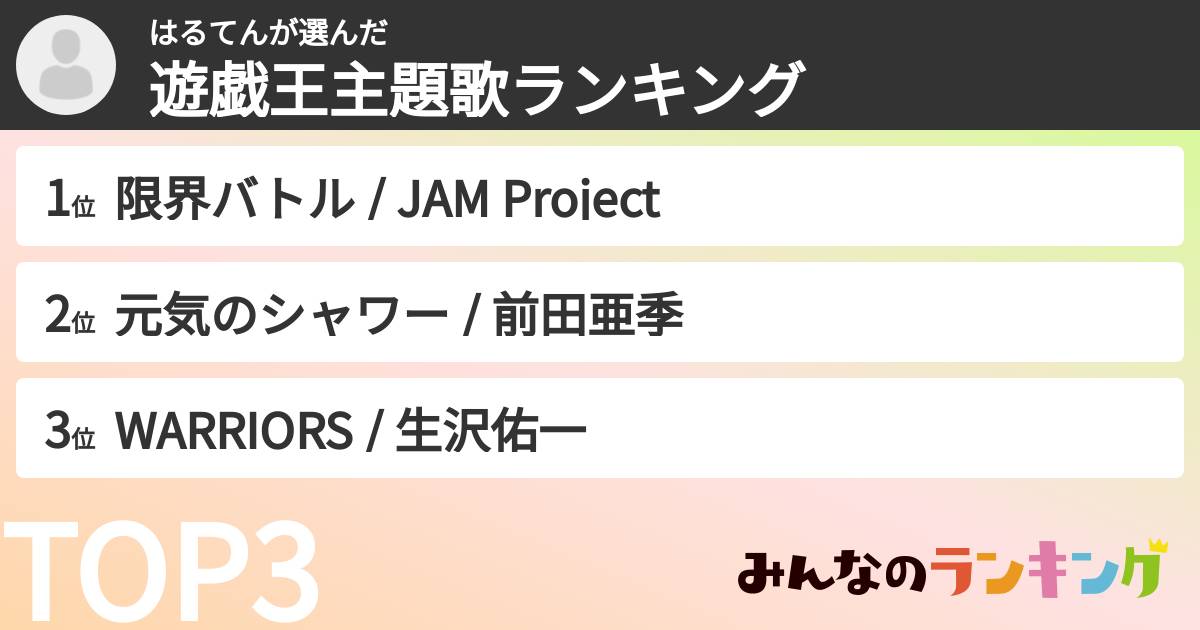 はるてんが選んだ
遊戯王主題歌ランキング

1位 限界バトル / JAM Project

2位 元気のシャワー / 前田亜季

3位 WARRIORS / 生沢佑一

TOP3

みんなのランキング